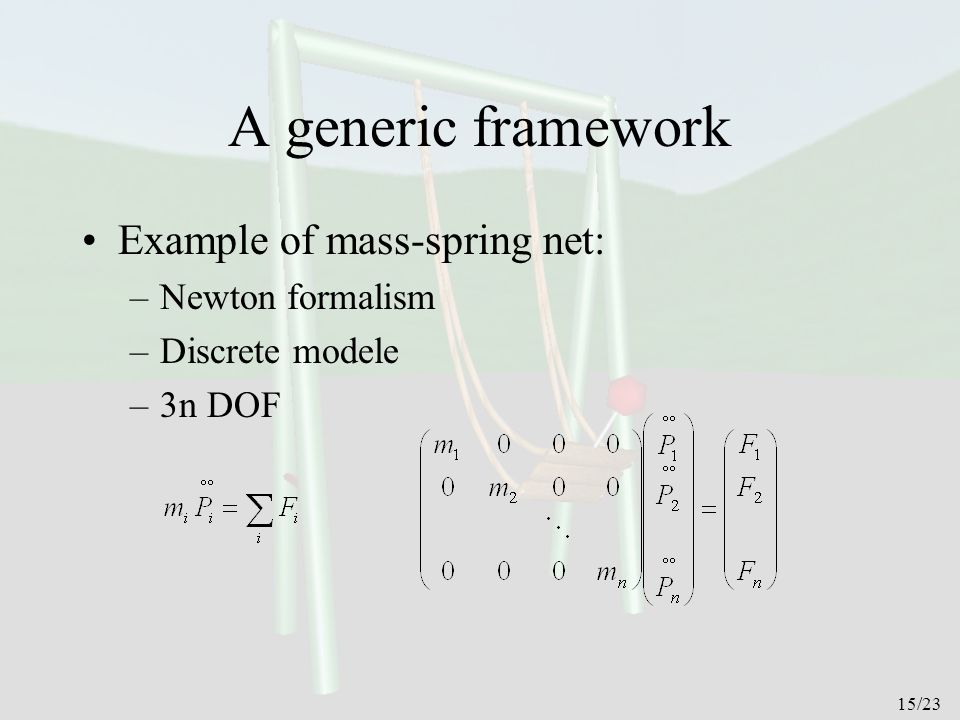 A generic framework

• Example of mass-spring net:
 – Newton formalism
 – Discrete modele
 – 3n DOF

$m_i \overset{\circ\circ}{P_i} = \sum_i F_i$

$\begin{pmatrix} m_1 & 0 & 0 & 0 \\ 0 & m_2 & 0 & 0 \\ & & \ddots & \\ 0 & 0 & 0 & m_n \end{pmatrix} \begin{pmatrix} \overset{\circ\circ}{P_1} \\ \overset{\circ\circ}{P_2} \\ \\ \overset{\circ\circ}{P_n} \end{pmatrix} = \begin{pmatrix} F_1 \\ F_2 \\ \\ F_n \end{pmatrix}$

15/23